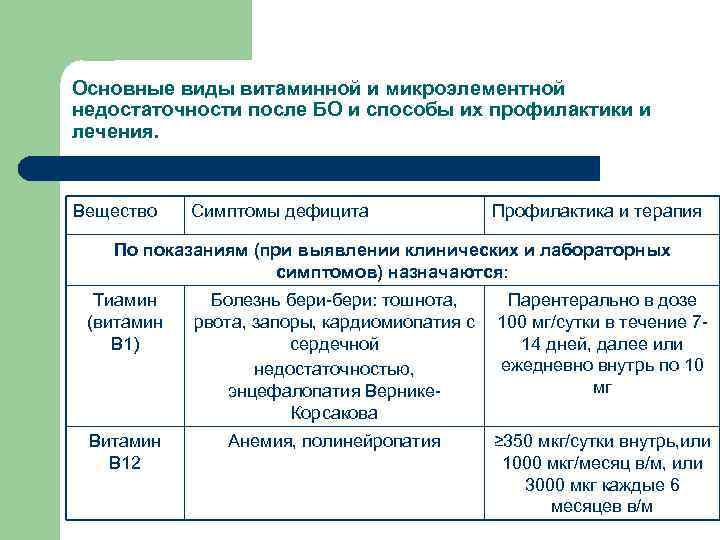 Основные виды витаминной и микроэлементной недостаточности после БО и способы их профилактики и лечения.

| Вещество | Симптомы дефицита | Профилактика и терапия |
|---|---|---|
| По показаниям (при выявлении клинических и лабораторных симптомов) назначаются: | | |
| Тиамин (витамин В1) | Болезнь бери-бери: тошнота, рвота, запоры, кардиомиопатия с сердечной недостаточностью, энцефалопатия Вернике-Корсакова | Парентерально в дозе 100 мг/сутки в течение 7-14 дней, далее или ежедневно внутрь по 10 мг |
| Витамин В12 | Анемия, полинейропатия | ≥350 мкг/сутки внутрь,или 1000 мкг/месяц в/м, или 3000 мкг каждые 6 месяцев в/м |